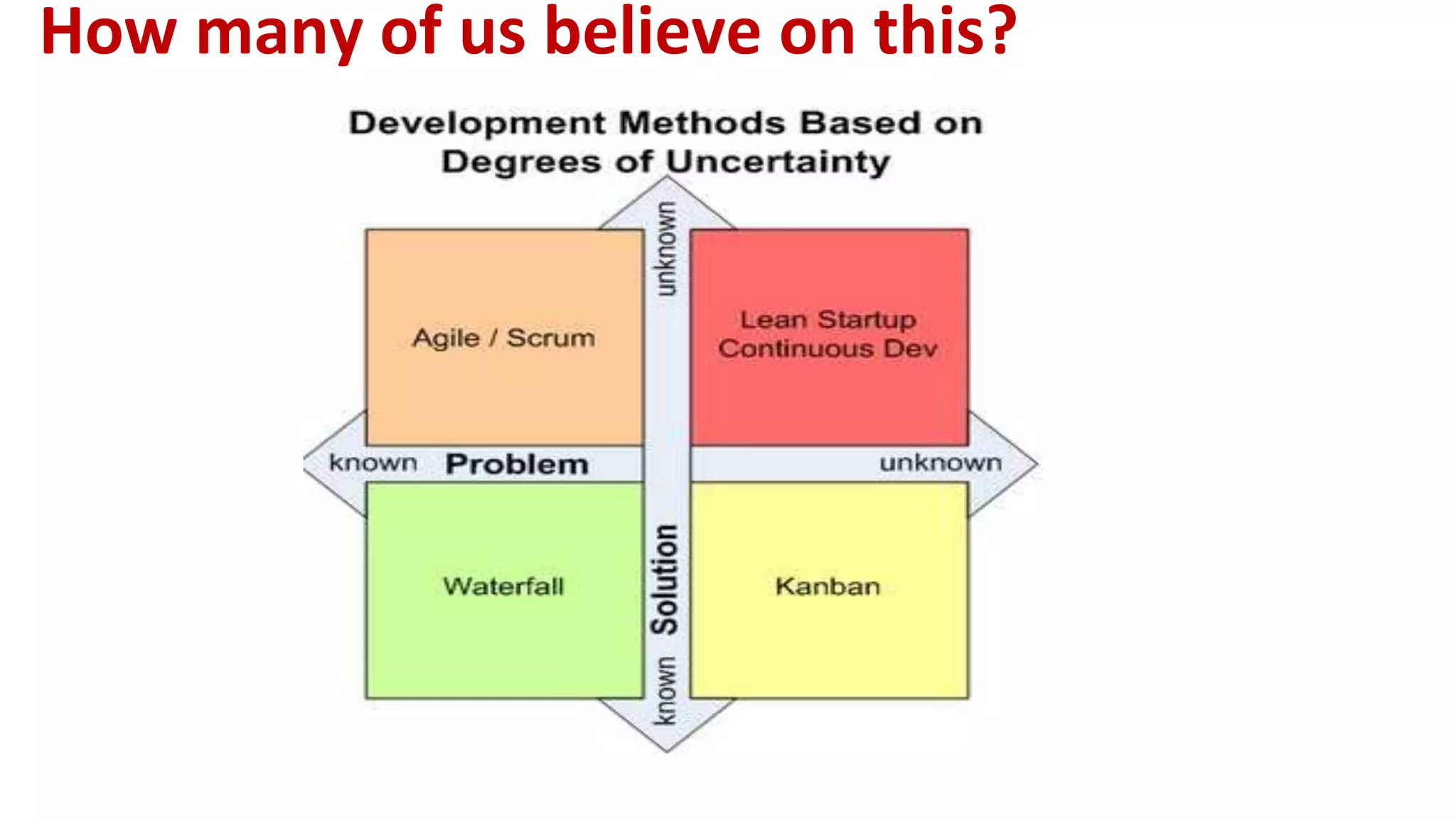 How many of us believe on this?

Development Methods Based on Degrees of Uncertainty

unknown

Agile / Scrum

Lean Startup
Continuous Dev

known Problem unknown

Waterfall

Solution

Kanban

known